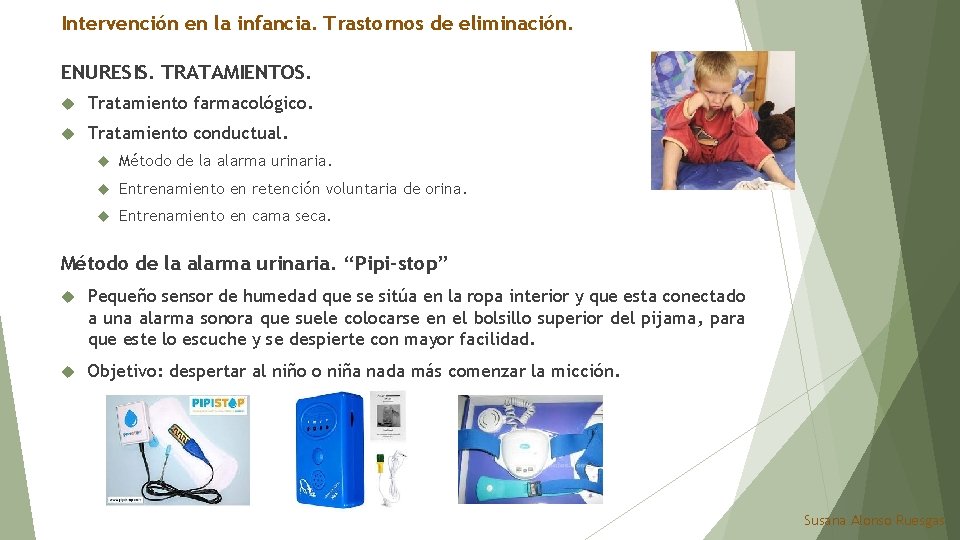 Intervención en la infancia. Trastornos de eliminación.

ENURESIS. TRATAMIENTOS.

Tratamiento farmacológico.

Tratamiento conductual.

Método de la alarma urinaria.

Entrenamiento en retención voluntaria de orina.

Entrenamiento en cama seca.

Método de la alarma urinaria. “Pipi-stop”

Pequeño sensor de humedad que se sitúa en la ropa interior y que esta conectado a una alarma sonora que suele colocarse en el bolsillo superior del pijama, para que este lo escuche y se despierte con mayor facilidad.

Objetivo: despertar al niño o niña nada más comenzar la micción.

PIPISTOP

Susana Alonso Ruesgas